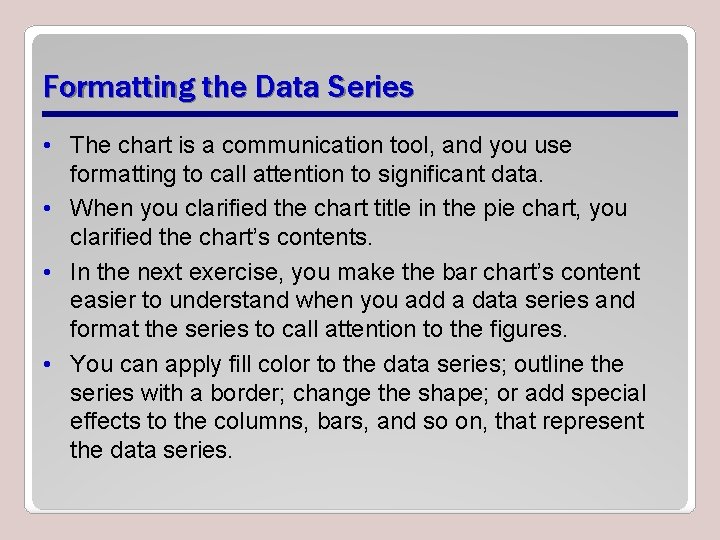 Formatting the Data Series

• The chart is a communication tool, and you use formatting to call attention to significant data.

• When you clarified the chart title in the pie chart, you clarified the chart's contents.

• In the next exercise, you make the bar chart's content easier to understand when you add a data series and format the series to call attention to the figures.

• You can apply fill color to the data series; outline the series with a border; change the shape; or add special effects to the columns, bars, and so on, that represent the data series.